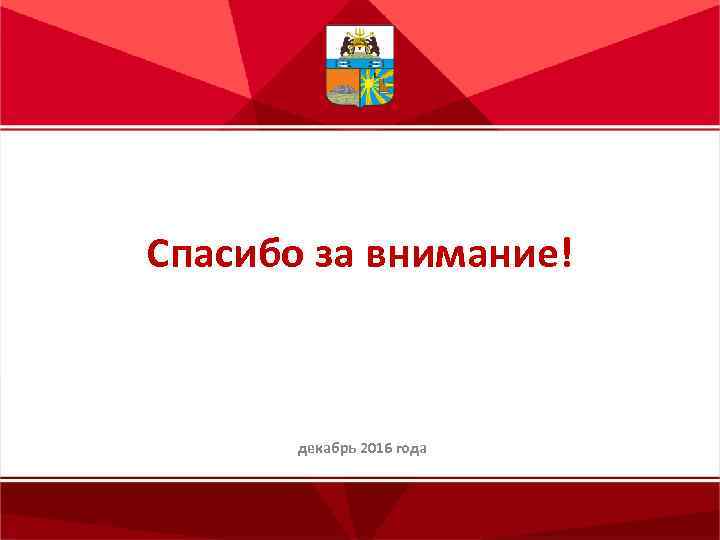 Спасибо за внимание!

декабрь 2016 года